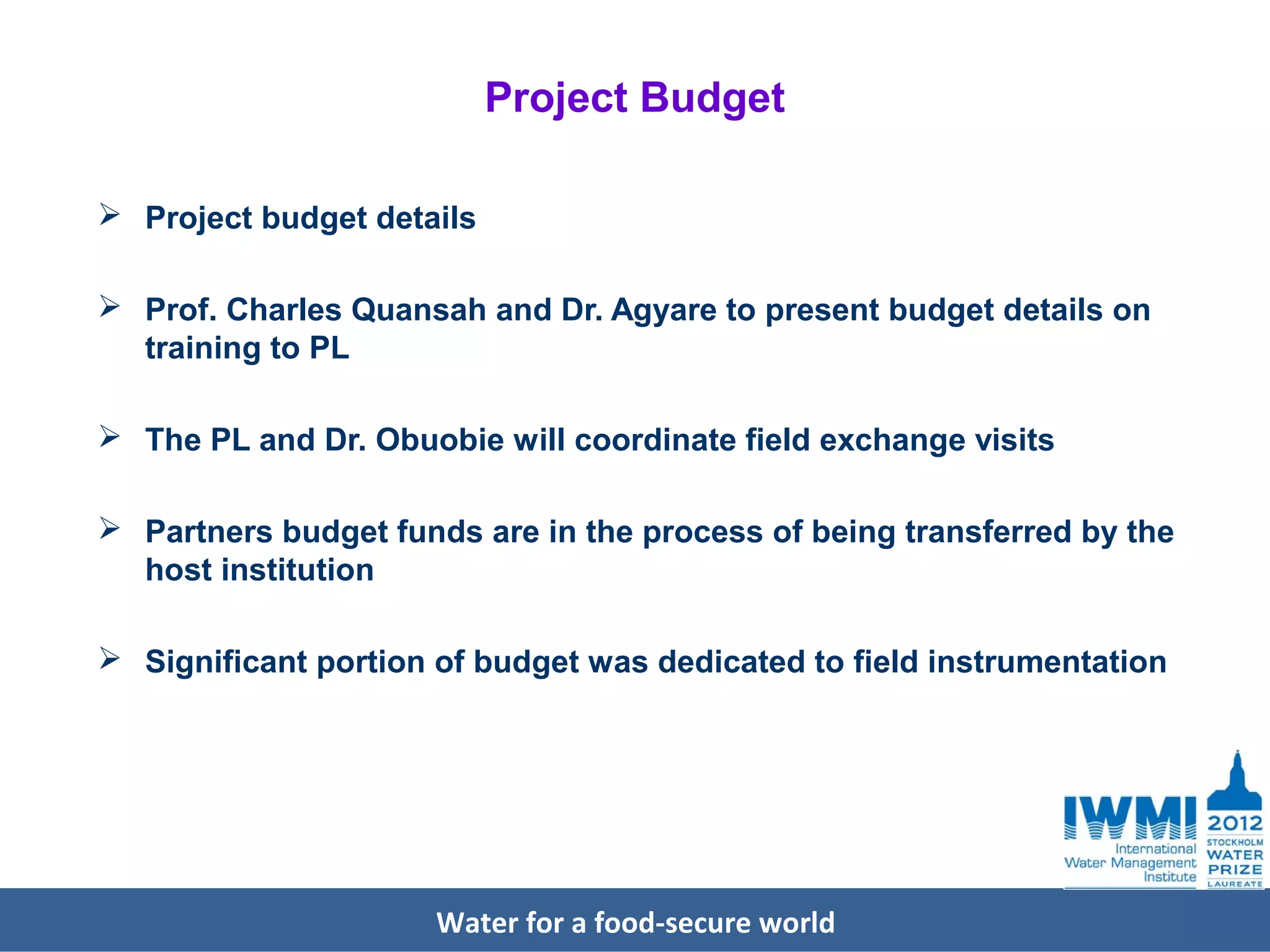 Project Budget

➢ Project budget details

➢ Prof. Charles Quansah and Dr. Agyare to present budget details on training to PL

➢ The PL and Dr. Obuobie will coordinate field exchange visits

➢ Partners budget funds are in the process of being transferred by the host institution

➢ Significant portion of budget was dedicated to field instrumentation

IWMI
International Water Management Institute

2012
STOCKHOLM
WATER
PRIZE
LAUREATE

Water for a food-secure world